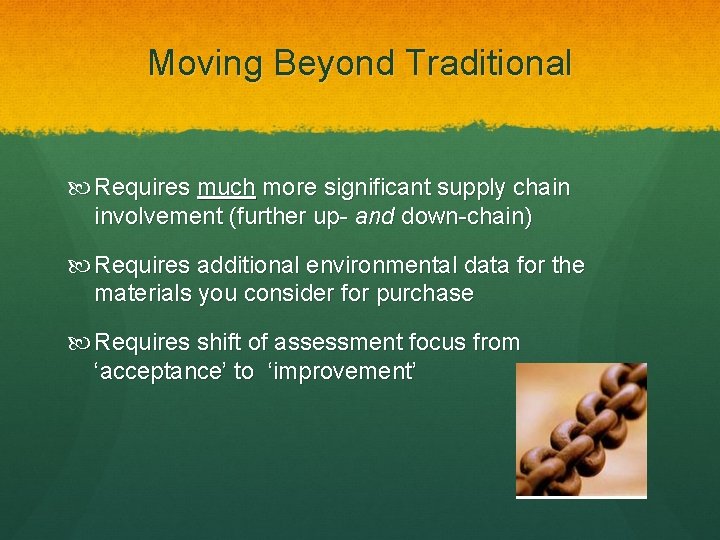 Moving Beyond Traditional

Requires much more significant supply chain involvement (further up- and down-chain)

Requires additional environmental data for the materials you consider for purchase

Requires shift of assessment focus from ‘acceptance’ to ‘improvement’